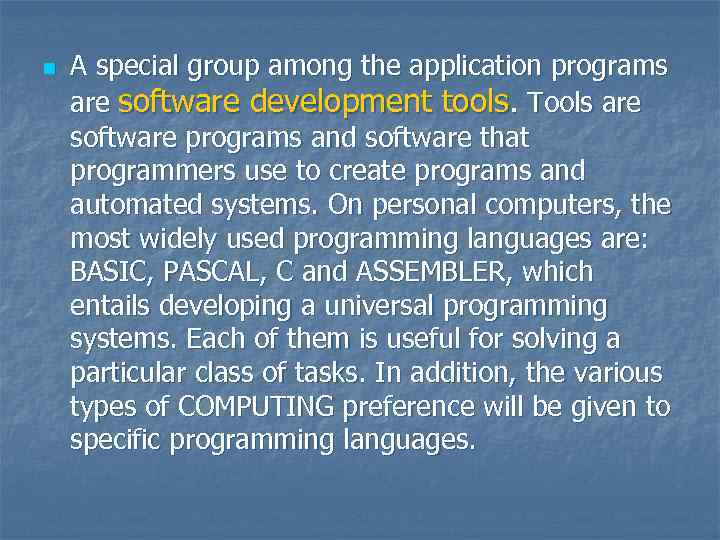 A special group among the application programs are software development tools. Tools are software programs and software that programmers use to create programs and automated systems. On personal computers, the most widely used programming languages are: BASIC, PASCAL, C and ASSEMBLER, which entails developing a universal programming systems. Each of them is useful for solving a particular class of tasks. In addition, the various types of COMPUTING preference will be given to specific programming languages.